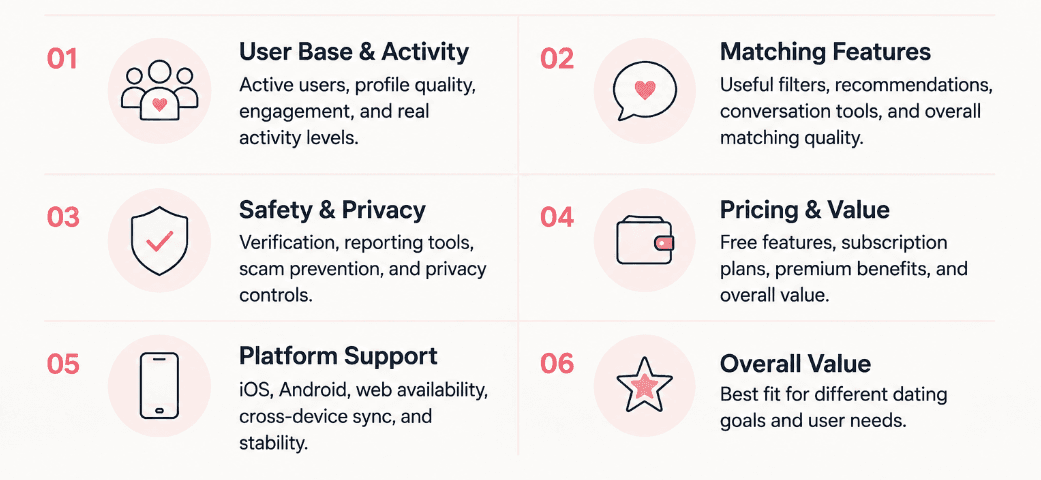 01

User Base & Activity

Active users, profile quality, engagement, and real activity levels.

02

Matching Features

Useful filters, recommendations, conversation tools, and overall matching quality.

03

Safety & Privacy

Verification, reporting tools, scam prevention, and privacy controls.

04

Pricing & Value

Free features, subscription plans, premium benefits, and overall value.

05

Platform Support

iOS, Android, web availability, cross-device sync, and stability.

06

Overall Value

Best fit for different dating goals and user needs.